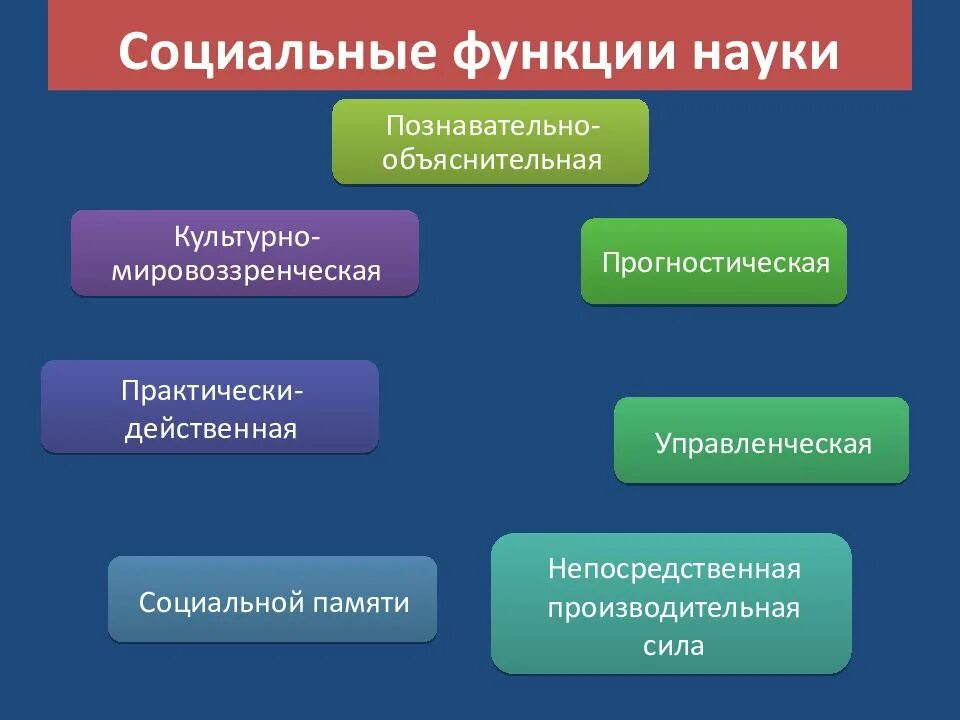 Социальные функции науки

Познавательно-объяснительная

Культурно-мировоззренческая

Прогностическая

Практически-действенная

Управленческая

Социальной памяти

Непосредственная производительная сила